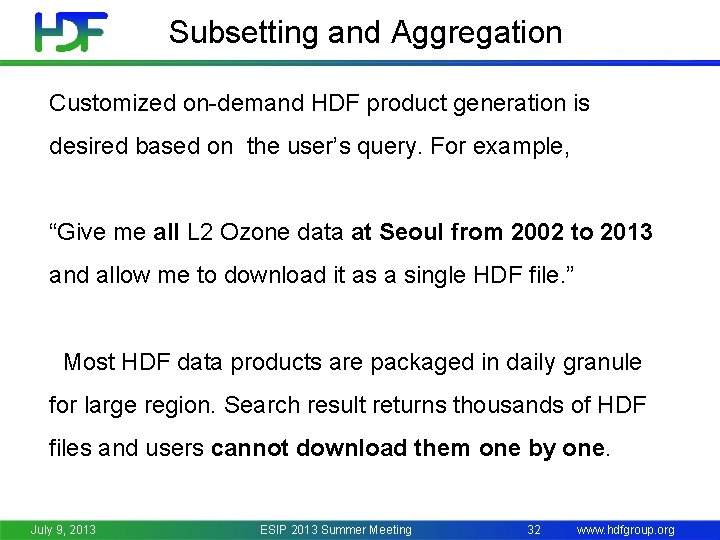 HDF

Subsetting and Aggregation

Customized on-demand HDF product generation is desired based on the user's query. For example,

"Give me all L2 Ozone data at Seoul from 2002 to 2013 and allow me to download it as a single HDF file."

Most HDF data products are packaged in daily granule for large region. Search result returns thousands of HDF files and users cannot download them one by one.

July 9, 2013 ESIP 2013 Summer Meeting 32 www.hdfgroup.org